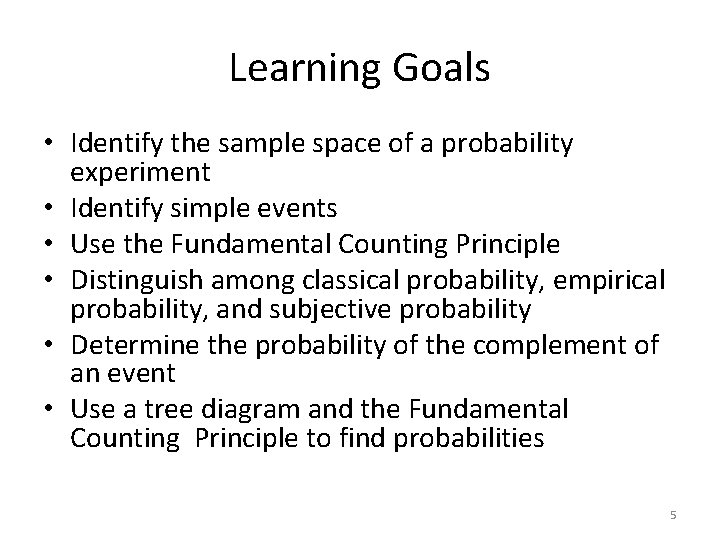 Learning Goals

• Identify the sample space of a probability experiment
• Identify simple events
• Use the Fundamental Counting Principle
• Distinguish among classical probability, empirical probability, and subjective probability
• Determine the probability of the complement of an event
• Use a tree diagram and the Fundamental Counting Principle to find probabilities

5